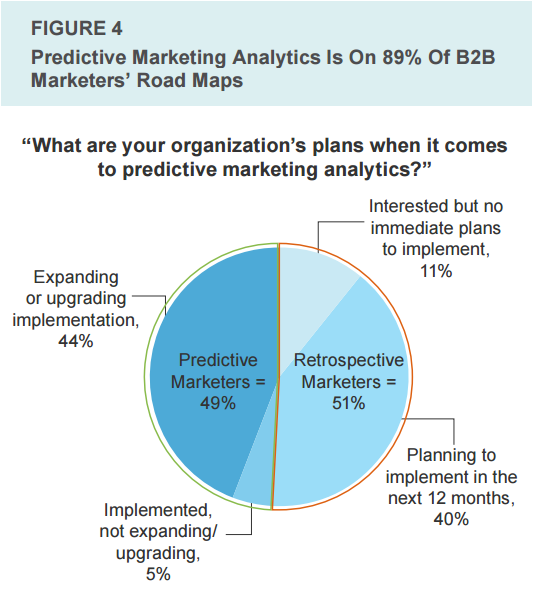 FIGURE 4
Predictive Marketing Analytics Is On 89% Of B2B Marketers' Road Maps

"What are your organization's plans when it comes to predictive marketing analytics?"

Interested but no immediate plans to implement, 11%

Expanding or upgrading implementation, 44%

Predictive Marketers = 49%

Retrospective Marketers = 51%

Planning to implement in the next 12 months, 40%

Implemented, not expanding/ upgrading, 5%